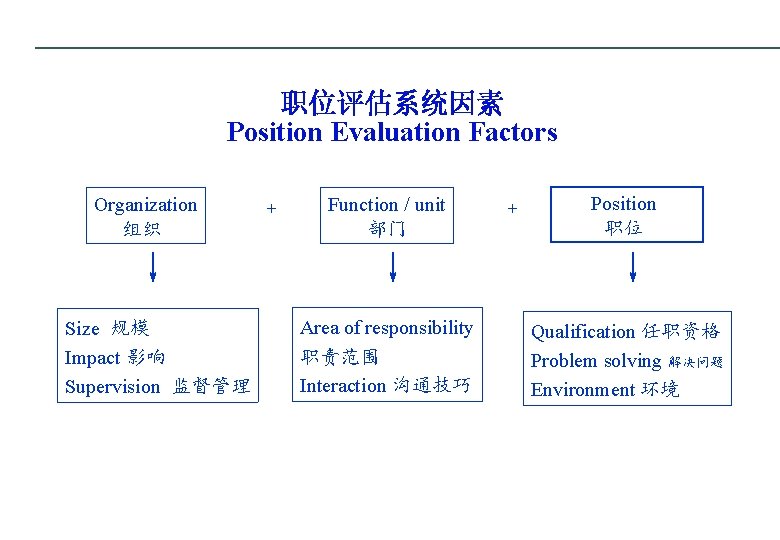 职位评估系统因素
Position Evaluation Factors

Organization
组织

+

Function / unit
部门

+

Position
职位

Size 规模
Impact 影响
Supervision 监督管理

Area of responsibility
职责范围
Interaction 沟通技巧

Qualification 任职资格
Problem solving 解决问题
Environment 环境